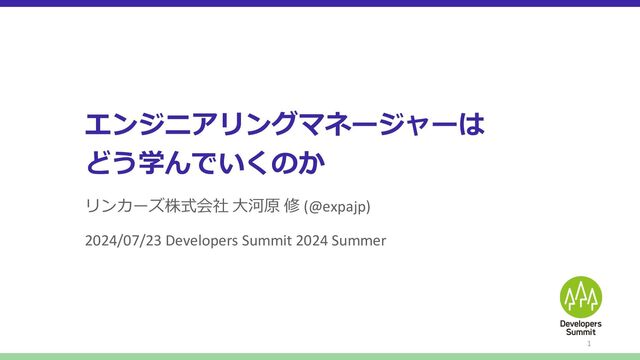 エンジニアリングマネージャーは
どう学んでいくのか

リンカーズ株式会社 大河原 修 (@expajp)

2024/07/23 Developers Summit 2024 Summer

Developers
Summit

1